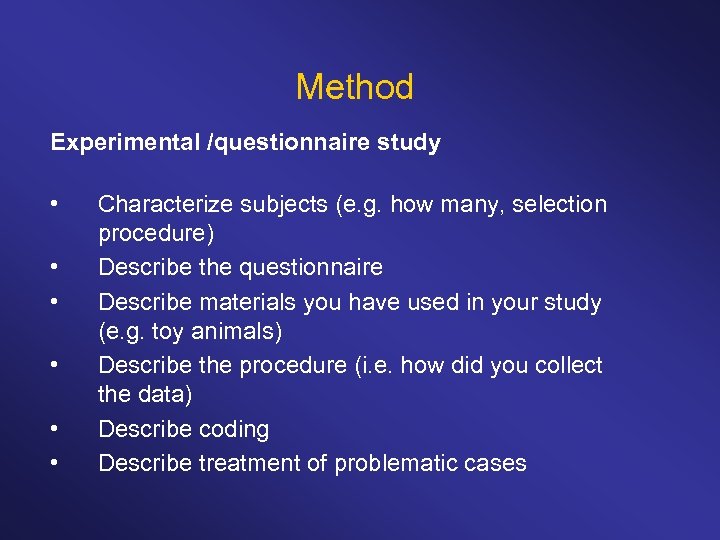 Method

Experimental /questionnaire study

• Characterize subjects (e.g. how many, selection procedure)
• Describe the questionnaire
• Describe materials you have used in your study (e.g. toy animals)
• Describe the procedure (i.e. how did you collect the data)
• Describe coding
• Describe treatment of problematic cases